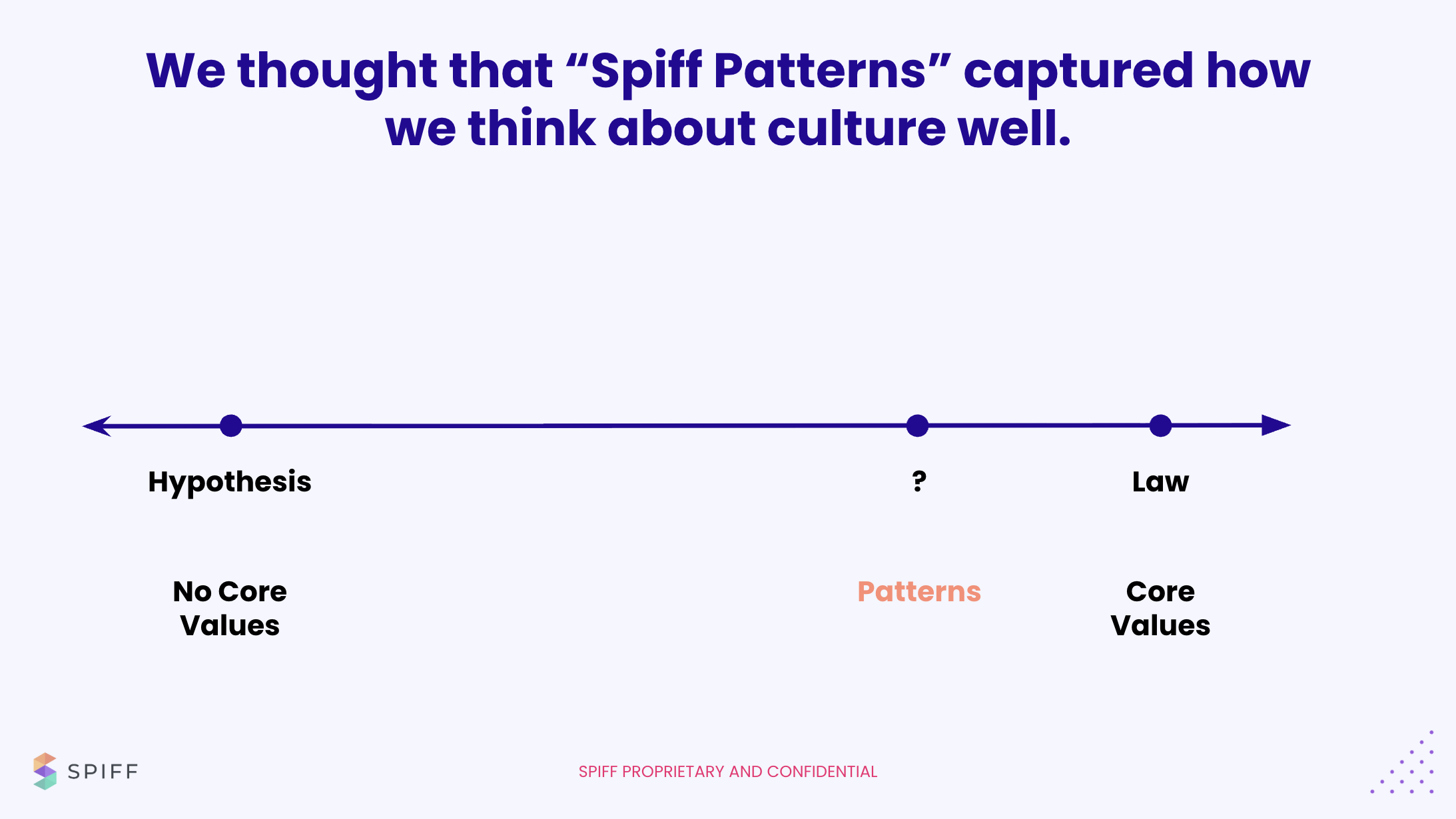 We thought that “Spiff Patterns” captured how we think about culture well.

Hypothesis

?

Law

No Core Values

Patterns

Core Values

SPIFF

SPIFF PROPRIETARY AND CONFIDENTIAL